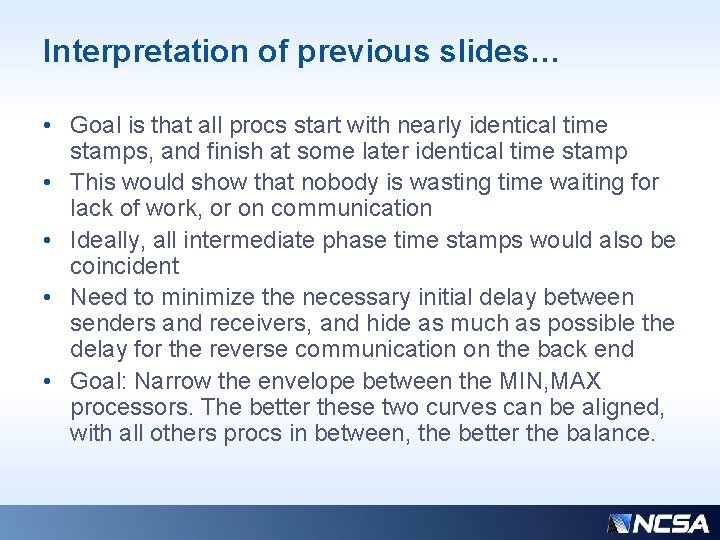 Interpretation of previous slides...

• Goal is that all procs start with nearly identical time stamps, and finish at some later identical time stamp
• This would show that nobody is wasting time waiting for lack of work, or on communication
• Ideally, all intermediate phase time stamps would also be coincident
• Need to minimize the necessary initial delay between senders and receivers, and hide as much as possible the delay for the reverse communication on the back end
• Goal: Narrow the envelope between the MIN,MAX processors. The better these two curves can be aligned, with all others procs in between, the better the balance.

NCSA